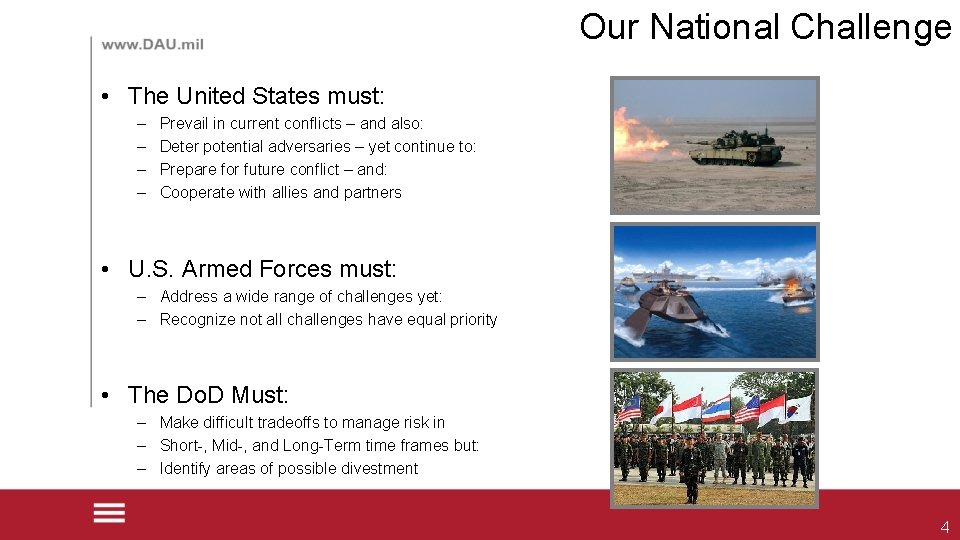 www.DAU.mil

Our National Challenge

• The United States must:
– Prevail in current conflicts – and also:
– Deter potential adversaries – yet continue to:
– Prepare for future conflict – and:
– Cooperate with allies and partners

• U.S. Armed Forces must:
– Address a wide range of challenges yet:
– Recognize not all challenges have equal priority

• The DoD Must:
– Make difficult tradeoffs to manage risk in
– Short-, Mid-, and Long-Term time frames but:
– Identify areas of possible divestment

4